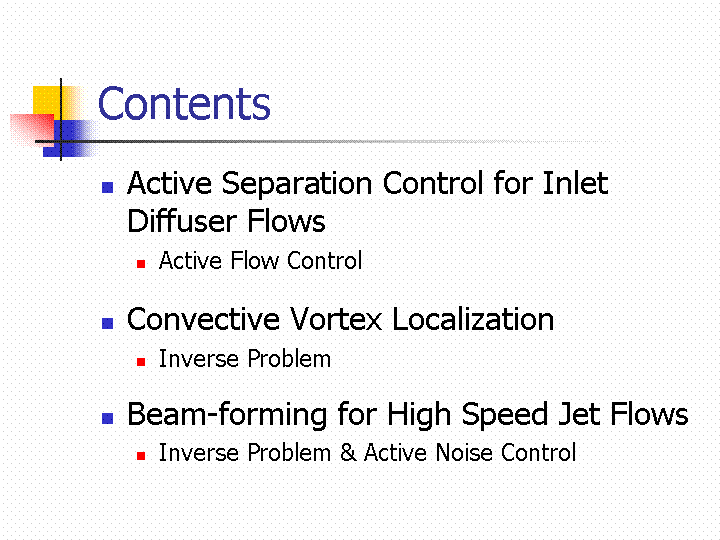 Contents

- Active Separation Control for Inlet Diffuser Flows
  - Active Flow Control

- Convective Vortex Localization
  - Inverse Problem

- Beam-forming for High Speed Jet Flows
  - Inverse Problem & Active Noise Control